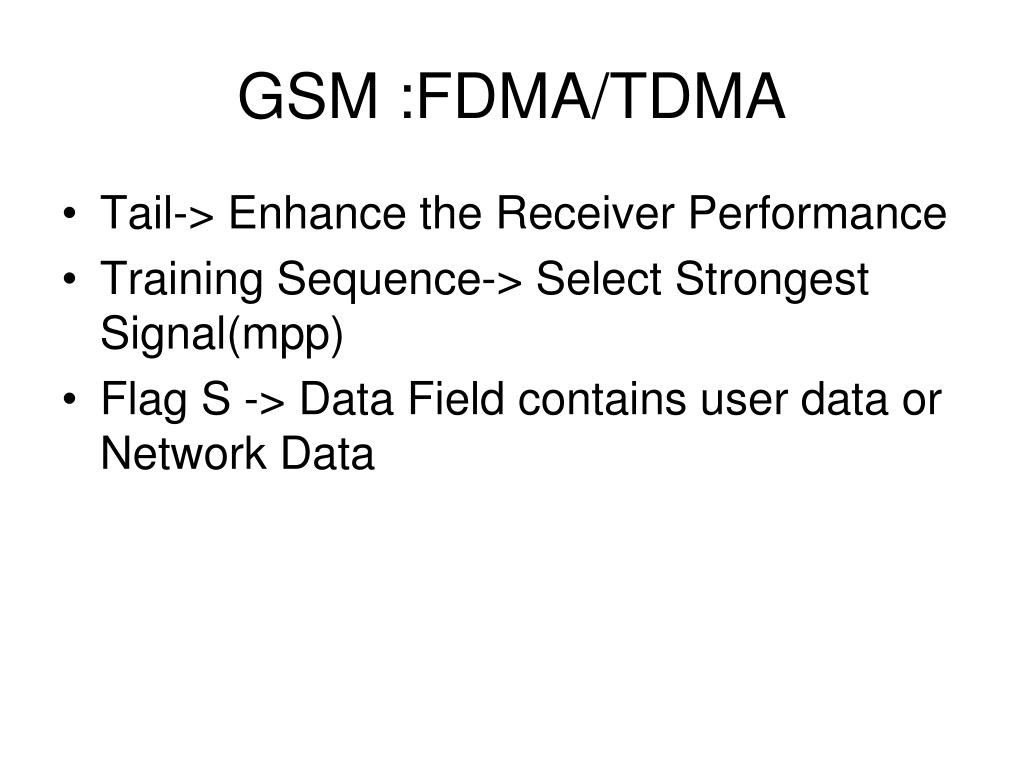 GSM :FDMA/TDMA

• Tail-> Enhance the Receiver Performance
• Training Sequence-> Select Strongest Signal(mpp)
• Flag S -> Data Field contains user data or Network Data